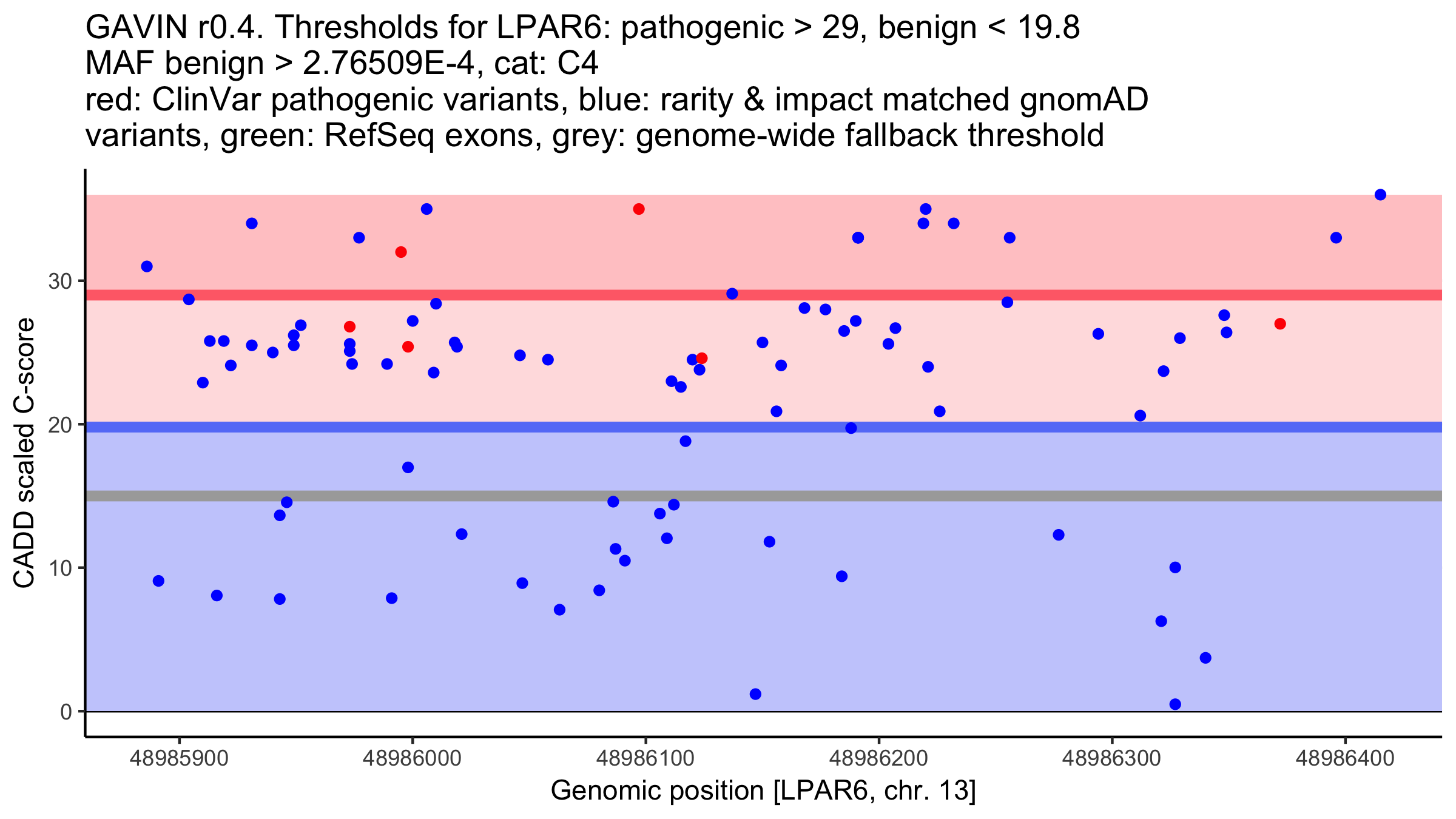 GAVIN r0.4. Thresholds for LPAR6: pathogenic > 29, benign < 19.8
MAF benign > 2.76509E-4, cat: C4
red: ClinVar pathogenic variants, blue: rarity & impact matched gnomAD variants, green: RefSeq exons, grey: genome-wide fallback threshold

CADD scaled C-score

30
20
10
0

48985900
48986000
48986100
48986200
48986300
48986400

Genomic position [LPAR6, chr. 13]